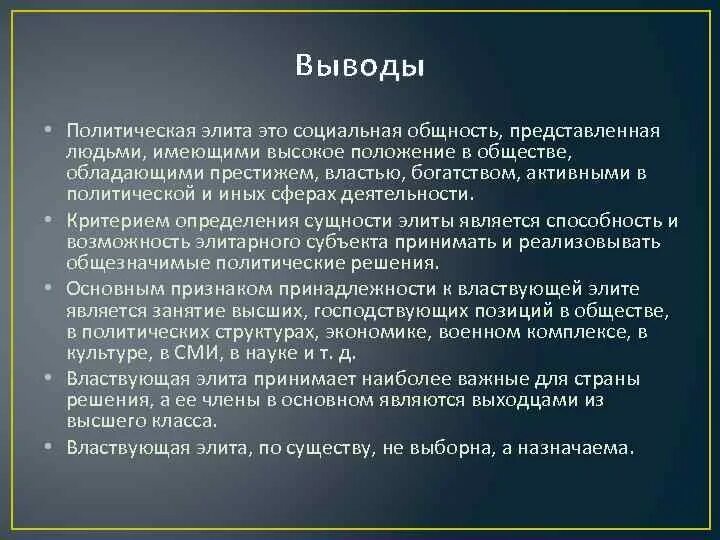 Выводы

• Политическая элита это социальная общность, представленная людьми, имеющими высокое положение в обществе, обладающими престижем, властью, богатством, активными в политической и иных сферах деятельности.

• Критерием определения сущности элиты является способность и возможность элитарного субъекта принимать и реализовывать общезначимые политические решения.

• Основным признаком принадлежности к властвующей элите является занятие высших, господствующих позиций в обществе, в политических структурах, экономике, военном комплексе, в культуре, в СМИ, в науке и т. д.

• Властвующая элита принимает наиболее важные для страны решения, а ее члены в основном являются выходцами из высшего класса.

• Властвующая элита, по существу, не выборна, а назначаема.